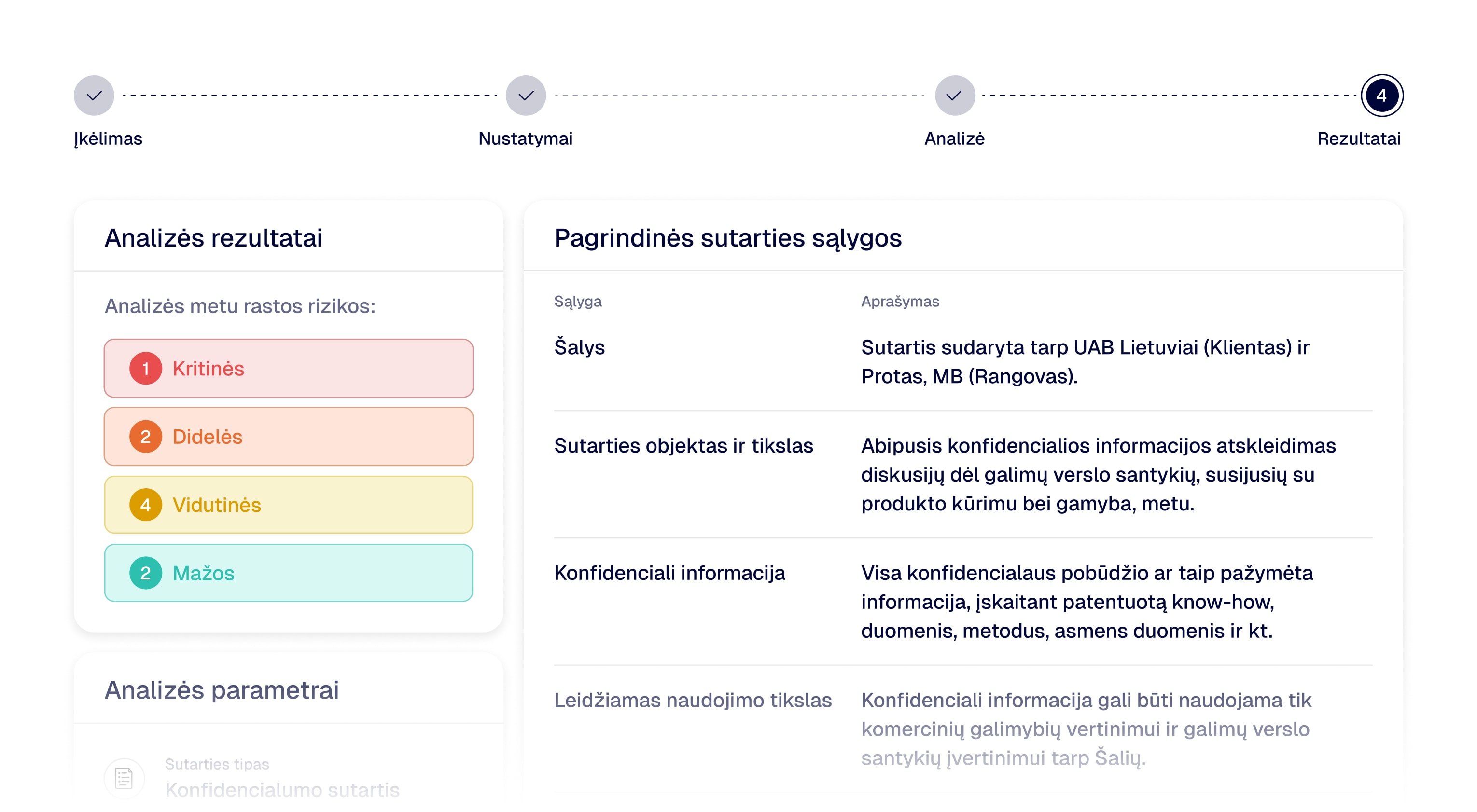 Įkėlimas

Nustatymai

Analizė

4

Rezultatai

Analizės rezultatai

Analizės metu rastos rizikos:

1 Kritinės

2 Didelės

4 Vidutinės

2 Mažos

Analizės parametrai

Sutarties tipas

Konfidencialumo sutartis

Pagrindinės sutarties sąlygos

| Sąlyga | Aprašymas |
|---|---|
| Šalys | Sutartis sudaryta tarp UAB Lietuviai (Klientas) ir Protas, MB (Rangovas). |
| Sutarties objektas ir tikslas | Abipusis konfidencialios informacijos atskleidimas diskusijų dėl galimų verslo santykių, susijusių su produkto kūrimu bei gamyba, metu. |
| Konfidenciali informacija | Visa konfidencialaus pobūdžio ar taip pažymėta informacija, įskaitant patentuotą know-how, duomenis, metodus, asmens duomenis ir kt. |
| Leidžiamas naudojimo tikslas | Konfidenciali informacija gali būti naudojama tik komercinių galimybių vertinimui ir galimų verslo santykių įvertinimui tarp Šalių. |